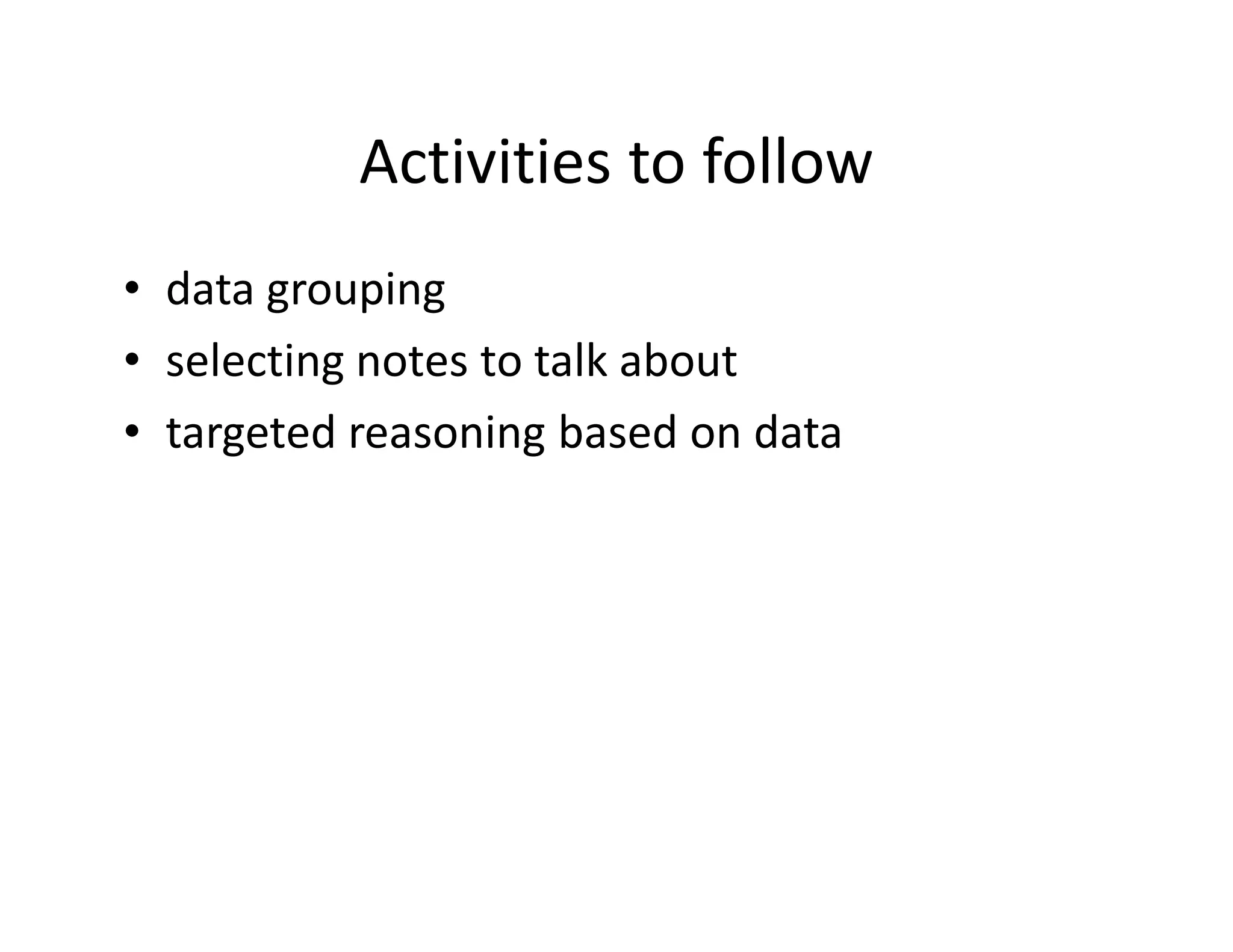 Activities to follow

• data grouping
• selecting notes to talk about
• targeted reasoning based on data